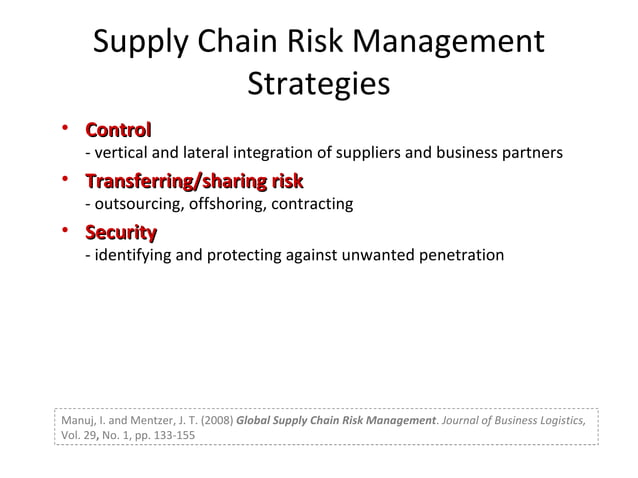 Supply Chain Risk Management Strategies

• Control
- vertical and lateral integration of suppliers and business partners

• Transferring/sharing risk
- outsourcing, offshoring, contracting

• Security
- identifying and protecting against unwanted penetration

Manuj, I. and Mentzer, J. T. (2008) Global Supply Chain Risk Management. Journal of Business Logistics, Vol. 29, No. 1, pp. 133-155